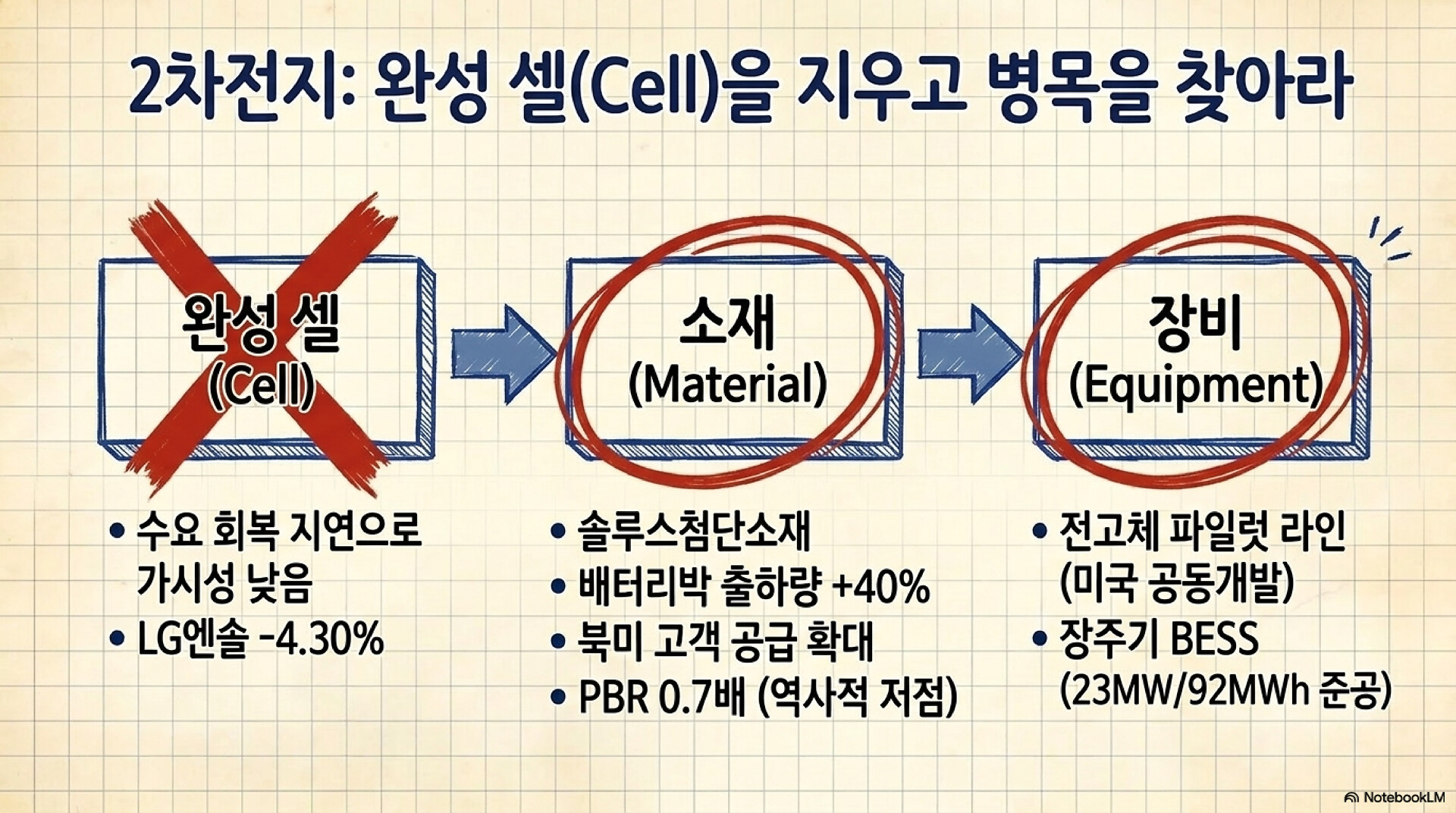 2차전지: 완성 셀(Cell)을 지우고 병목을 찾아라

완성 셀
(Cell)

소재
(Material)

장비
(Equipment)

• 수요 회복 지연으로 가시성 낮음
• LG엔솔 -4.30%

• 솔루스첨단소재
• 배터리박 출하량 +40%
• 북미 고객 공급 확대
• PBR 0.7배 (역사적 저점)

• 전고체 파일럿 라인 (미국 공동개발)
• 장주기 BESS (23MW/92MWh 준공)

NotebookLM